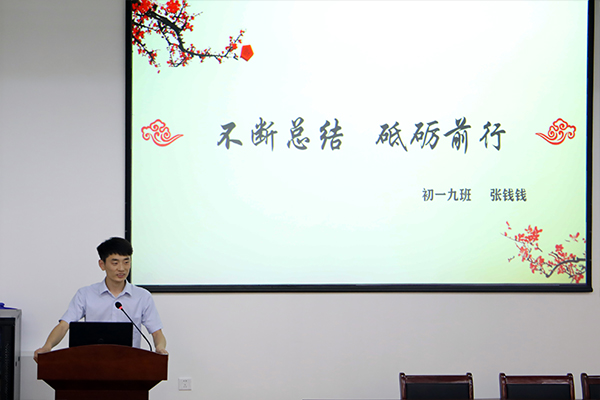 不断总结 砥砺前行

初一九班 张钱钱